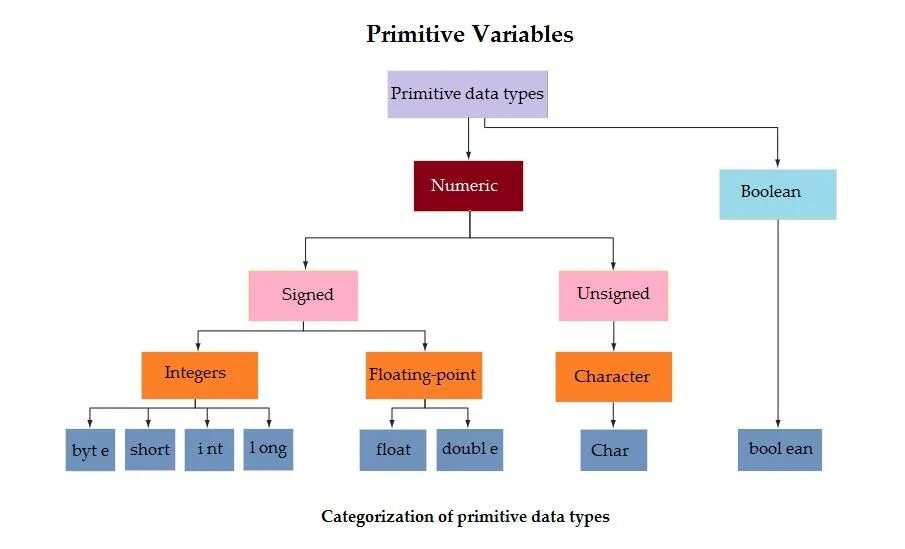 Primitive Variables

Primitive data types

Numeric

Boolean

Signed

Unsigned

Integers

Floating-point

Character

byt e

short

i nt

l ong

float

doubl e

Char

bool ean

Categorization of primitive data types